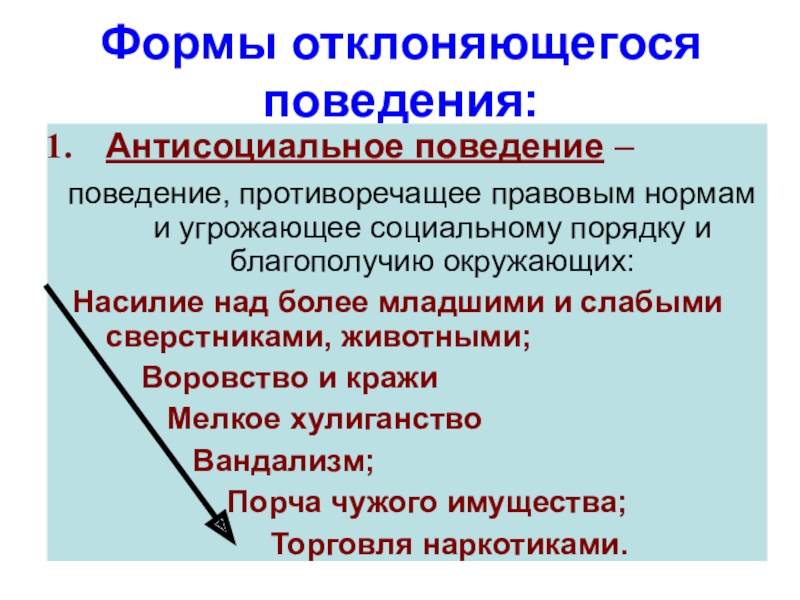 Формы отклоняющегося поведения:

1. Антисоциальное поведение –

поведение, противоречащее правовым нормам и угрожающее социальному порядку и благополучию окружающих:

Насилие над более младшими и слабыми сверстниками, животными;

Воровство и кражи

Мелкое хулиганство

Вандализм;

Порча чужого имущества;

Торговля наркотиками.